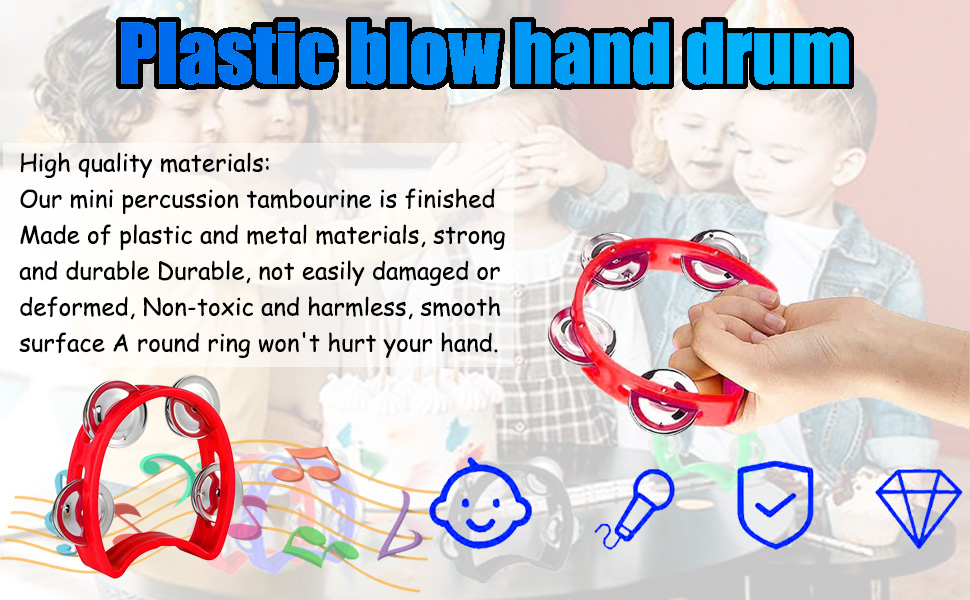 Plastic blow hand drum

High quality materials:
Our mini percussion tambourine is finished Made of plastic and metal materials, strong and durable Durable, not easily damaged or deformed, Non-toxic and harmless, smooth surface A round ring won't hurt your hand.